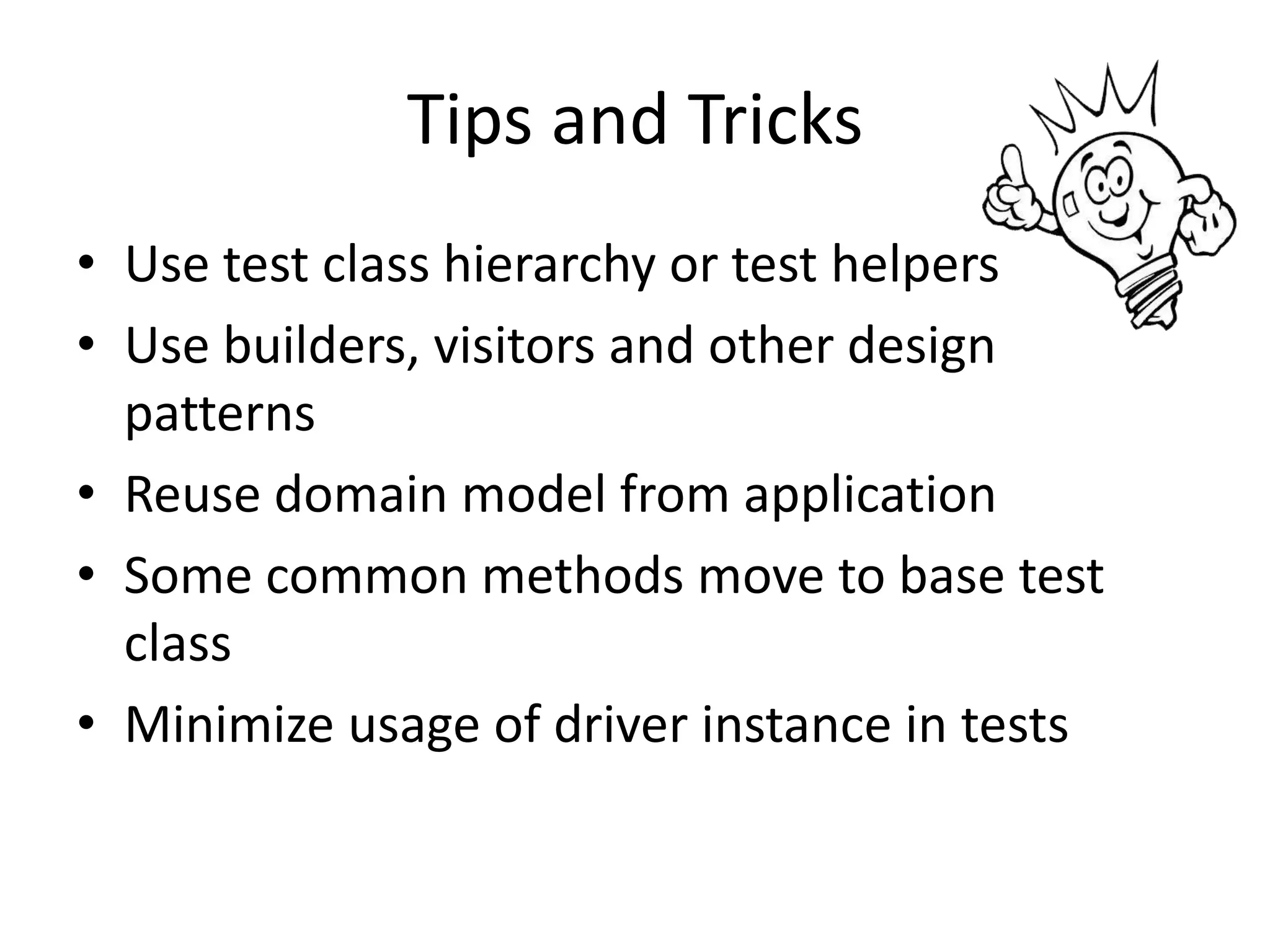 Tips and Tricks

• Use test class hierarchy or test helpers
• Use builders, visitors and other design patterns
• Reuse domain model from application
• Some common methods move to base test class
• Minimize usage of driver instance in tests